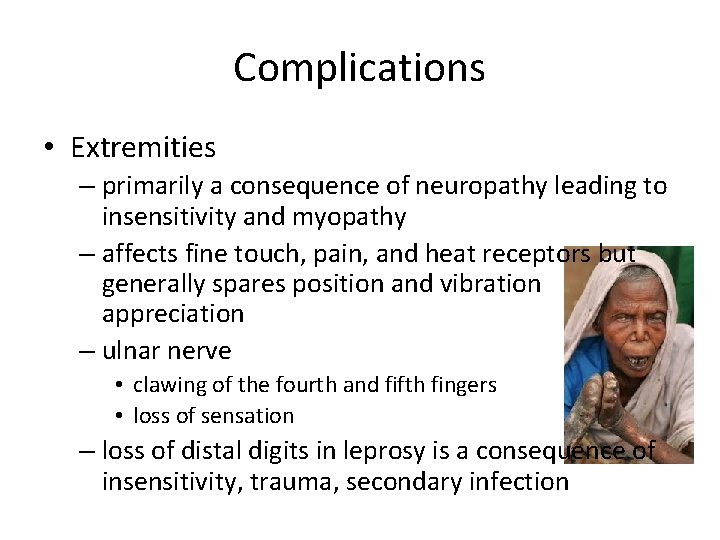 Complications

• Extremities
– primarily a consequence of neuropathy leading to insensitivity and myopathy
– affects fine touch, pain, and heat receptors but generally spares position and vibration appreciation
– ulnar nerve
• clawing of the fourth and fifth fingers
• loss of sensation
– loss of distal digits in leprosy is a consequence of insensitivity, trauma, secondary infection